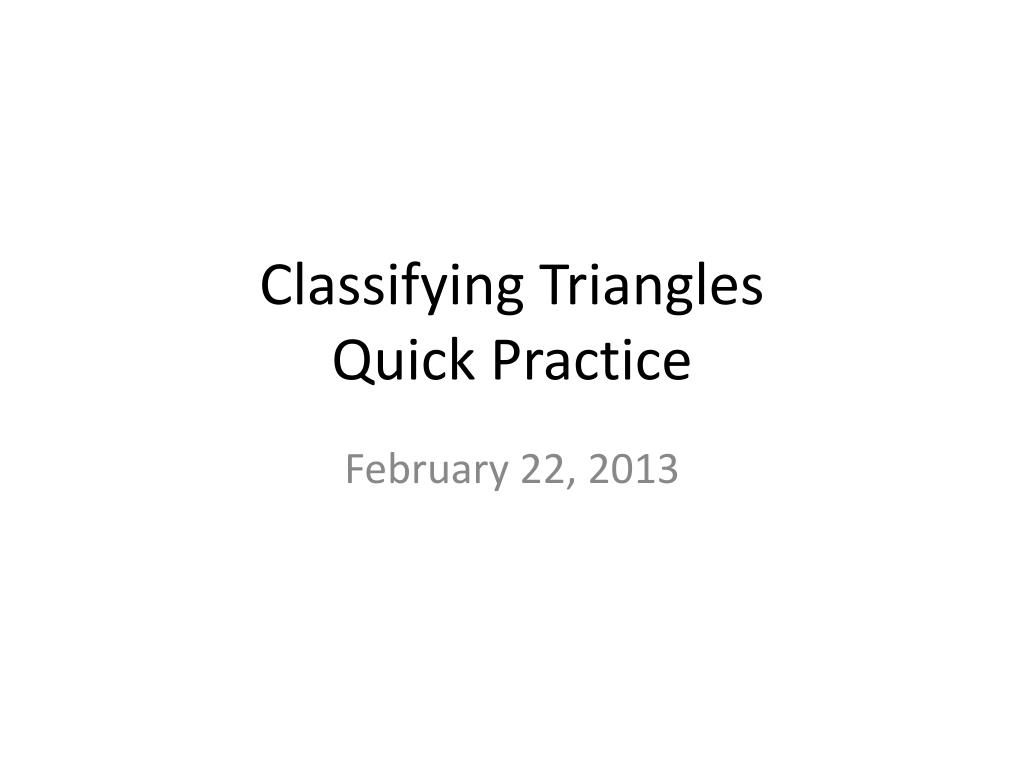 Classifying Triangles
Quick Practice

February 22, 2013